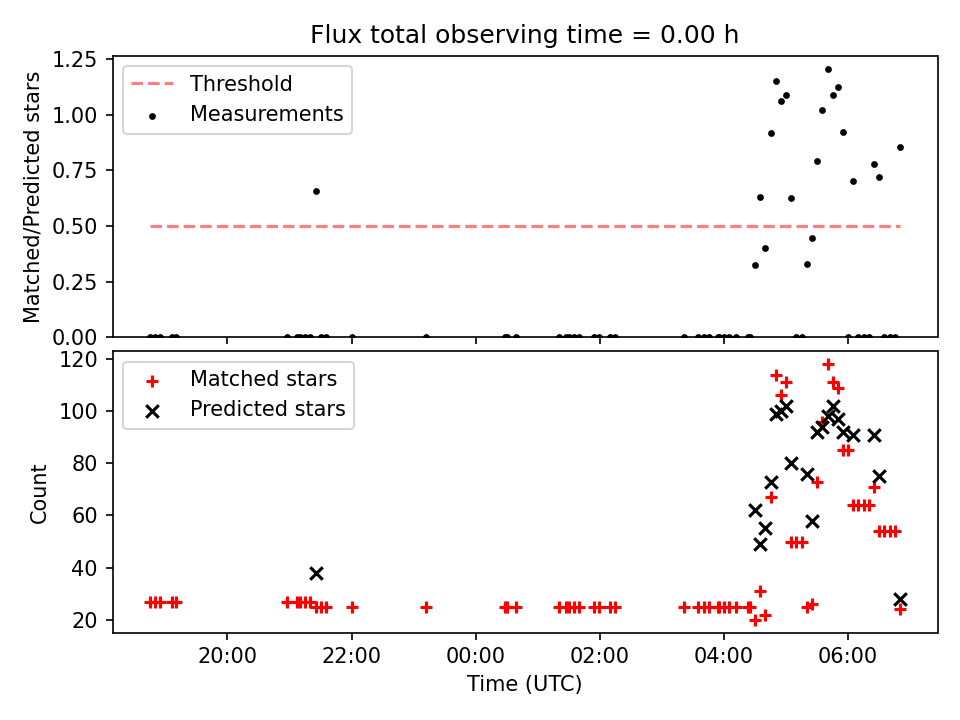 Flux total observing time = 0.00 h

Matched/Predicted stars

1.25
1.00
0.75
0.50
0.25
0.00

Threshold
Measurements

Count

120
100
80
60
40
20

Matched stars
Predicted stars

20:00
22:00
00:00
02:00
04:00
06:00

Time (UTC)